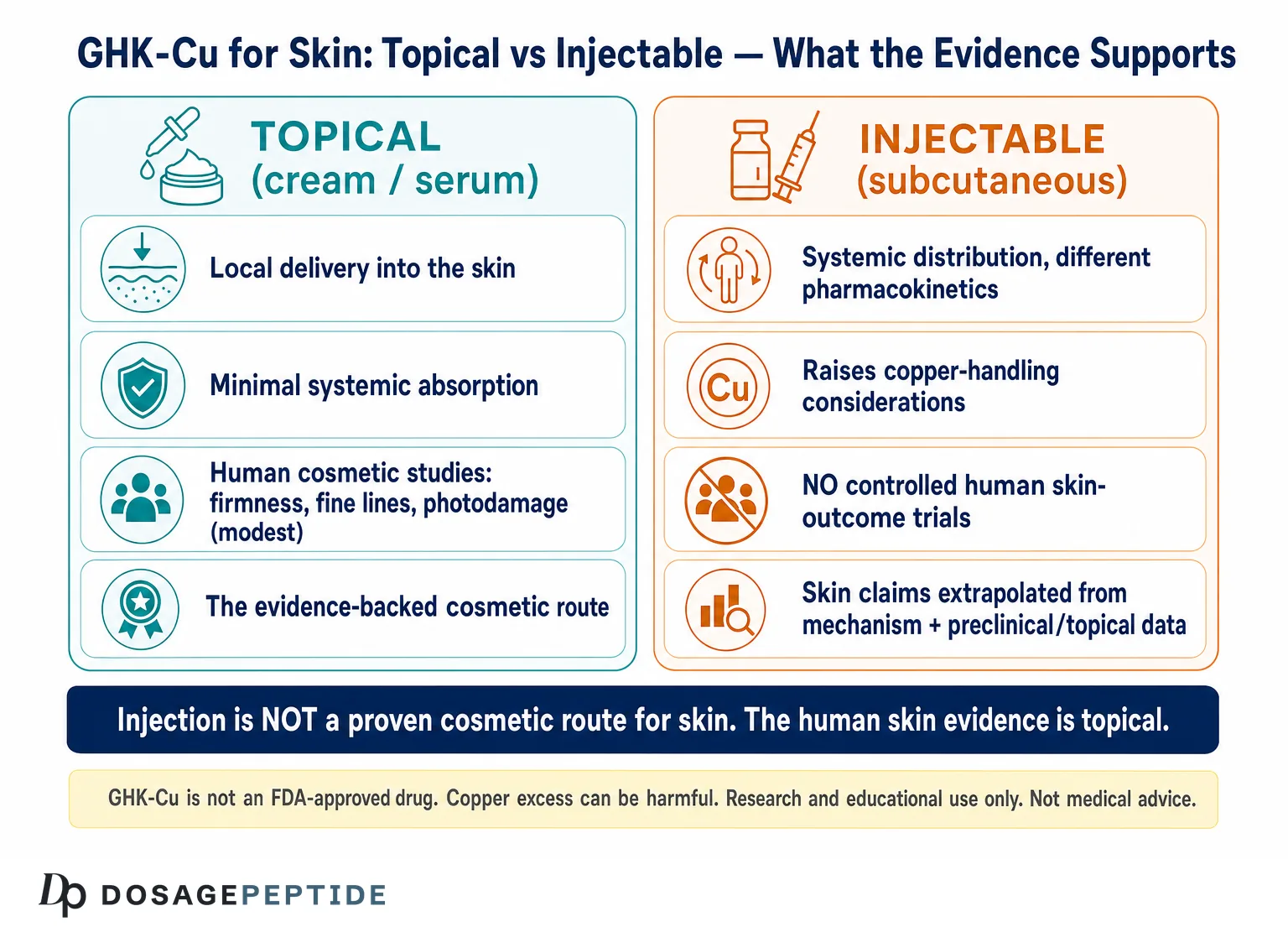 GHK-Cu for Skin: Topical vs Injectable — What the Evidence Supports

TOPICAL
(cream / serum)

Local delivery into the skin

Minimal systemic absorption

Human cosmetic studies: firmness, fine lines, photodamage (modest)

The evidence-backed cosmetic route

INJECTABLE
(subcutaneous)

Systemic distribution, different pharmacokinetics

Cu

Raises copper-handling considerations

NO controlled human skin-outcome trials

Skin claims extrapolated from mechanism + preclinical/topical data

Injection is NOT a proven cosmetic route for skin. The human skin evidence is topical.

GHK-Cu is not an FDA-approved drug. Copper excess can be harmful. Research and educational use only. Not medical advice.

Dp DOSAGEPEPTIDE